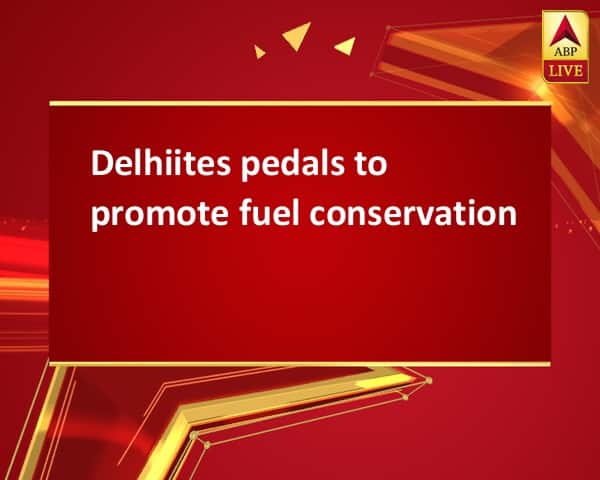 ABP
LIVE

Delhiites pedals to promote fuel conservation